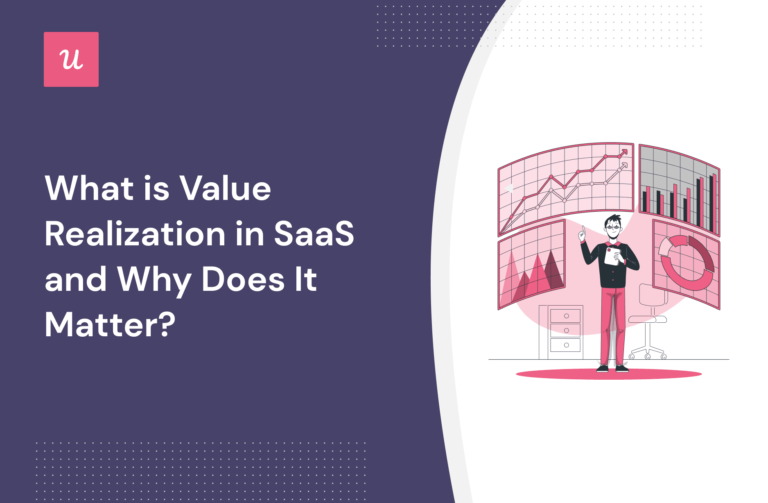 u

What is Value Realization in SaaS and Why Does It Matter?